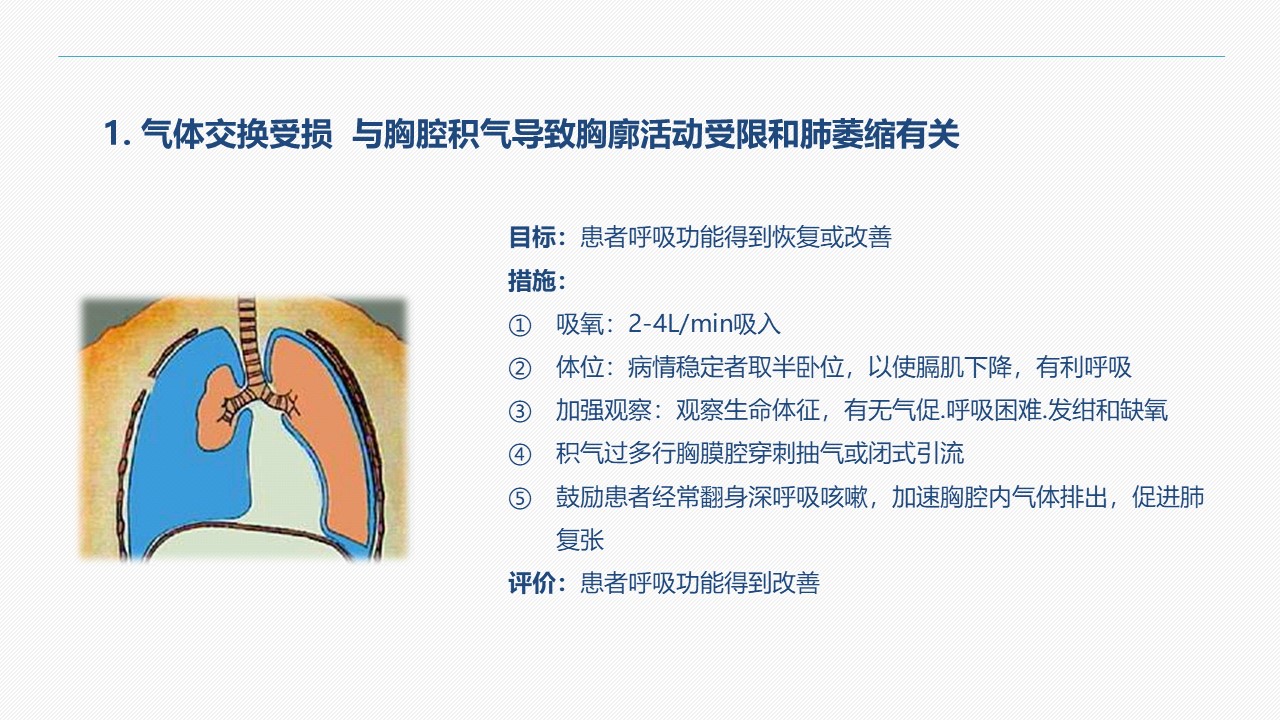 1. 气体交换受损 与胸腔积气导致胸廓活动受限和肺萎缩有关

目标：患者呼吸功能得到恢复或改善

措施：

① 吸氧：2-4L/min吸入

② 体位：病情稳定者取半卧位，以使膈肌下降，有利呼吸

③ 加强观察：观察生命体征，有无气促.呼吸困难.发绀和缺氧

④ 积气过多行胸膜腔穿刺抽气或闭式引流

⑤ 鼓励患者经常翻身深呼吸咳嗽，加速胸腔内气体排出，促进肺复张

评价：患者呼吸功能得到改善